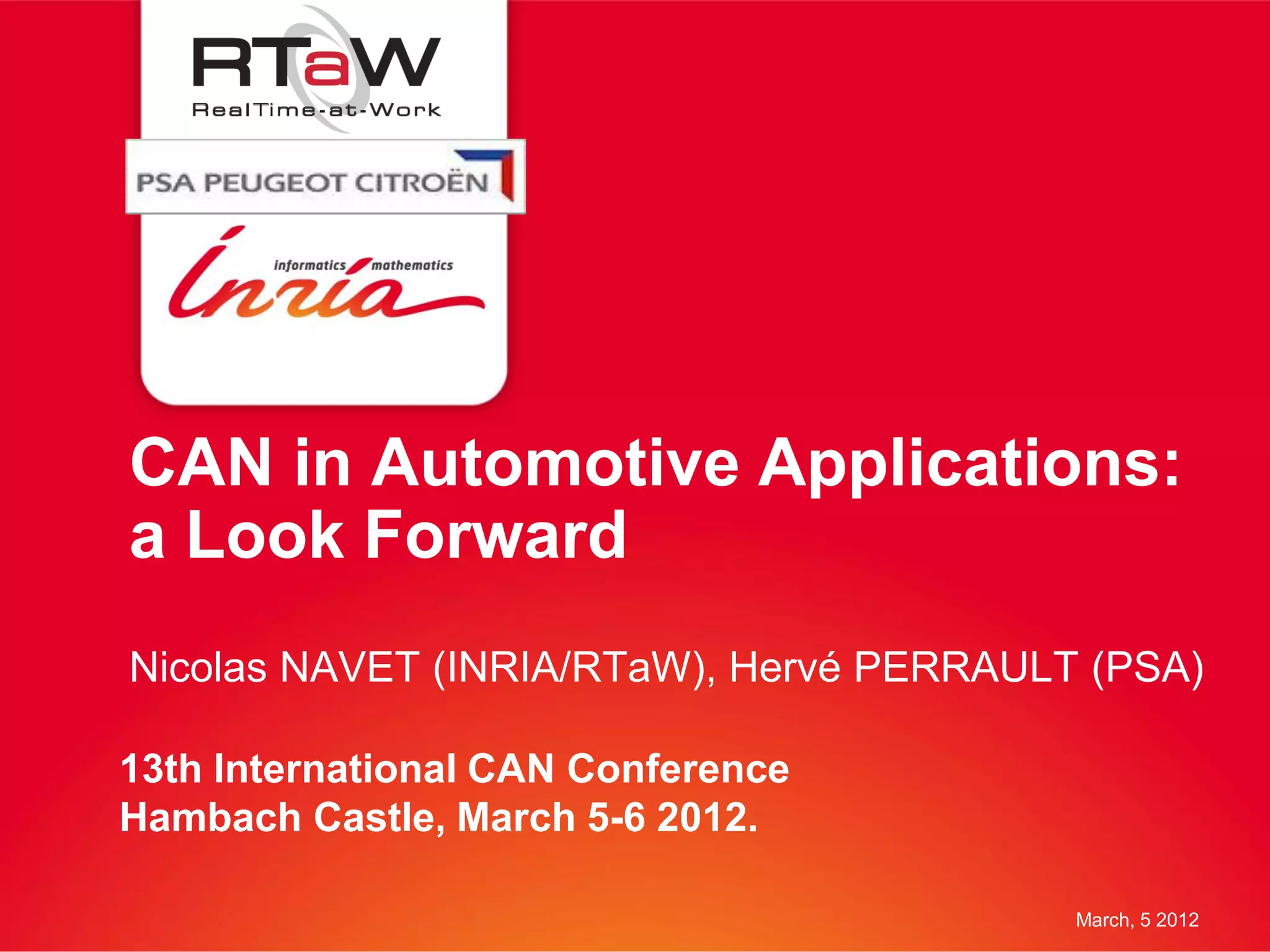 RTaW
RealTime-at-Work

PSA PEUGEOT CITROËN

informatics mathematics
Inria

CAN in Automotive Applications: a Look Forward

Nicolas NAVET (INRIA/RTaW), Hervé PERRAULT (PSA)

13th International CAN Conference
Hambach Castle, March 5-6 2012.

March, 5 2012